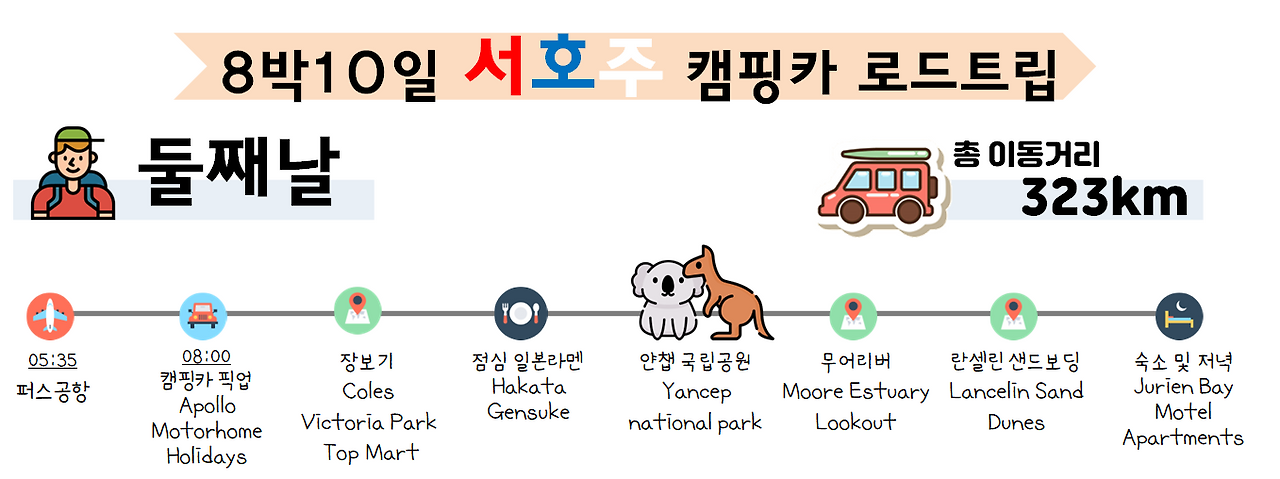 8박10일 서호주 캠핑카 로드트립

둘째날

총 이동거리
323km

05:35
퍼스공항

08:00
캠핑카 픽업
Apollo Motorhome Holidays

장보기
Coles
Victoria Park Top Mart

점심 일본라멘
Hakata Gensuke

얀챕 국립공원
Yancep national park

무어리버
Moore Estuary Lookout

란셀린 샌드보딩
Lancelin Sand Dunes

숙소 및 저녁
Jurien Bay Motel Apartments